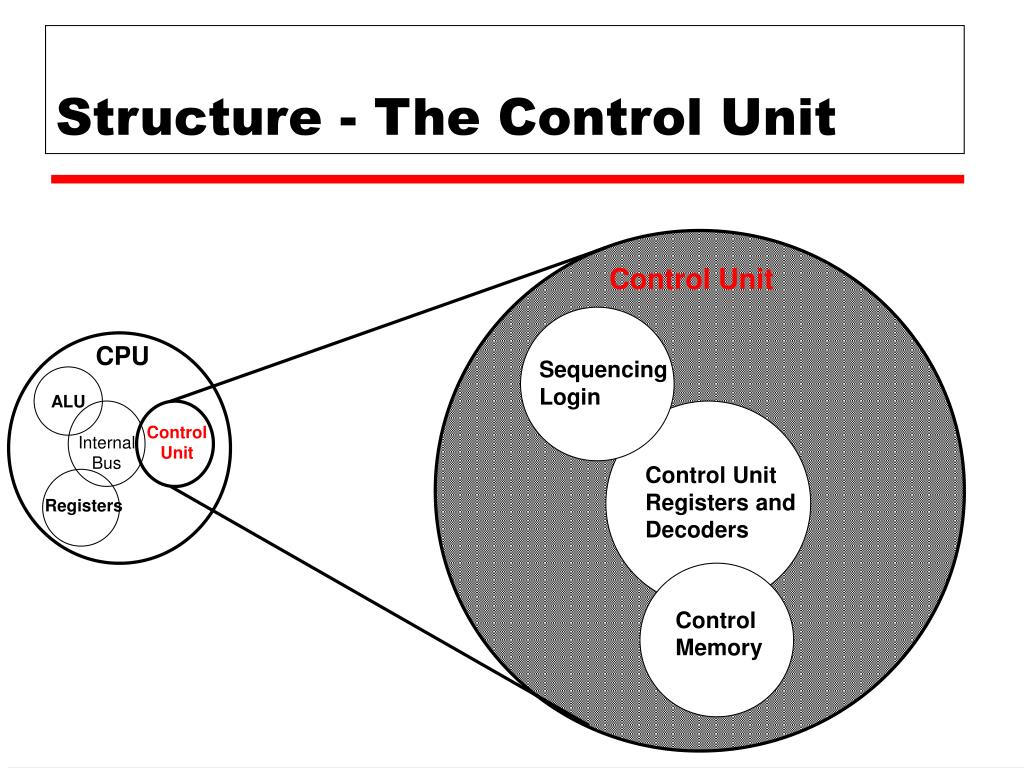 Structure - The Control Unit

CPU

ALU

Internal Bus

Control Unit

Registers

Control Unit

Sequencing Login

Control Unit Registers and Decoders

Control Memory